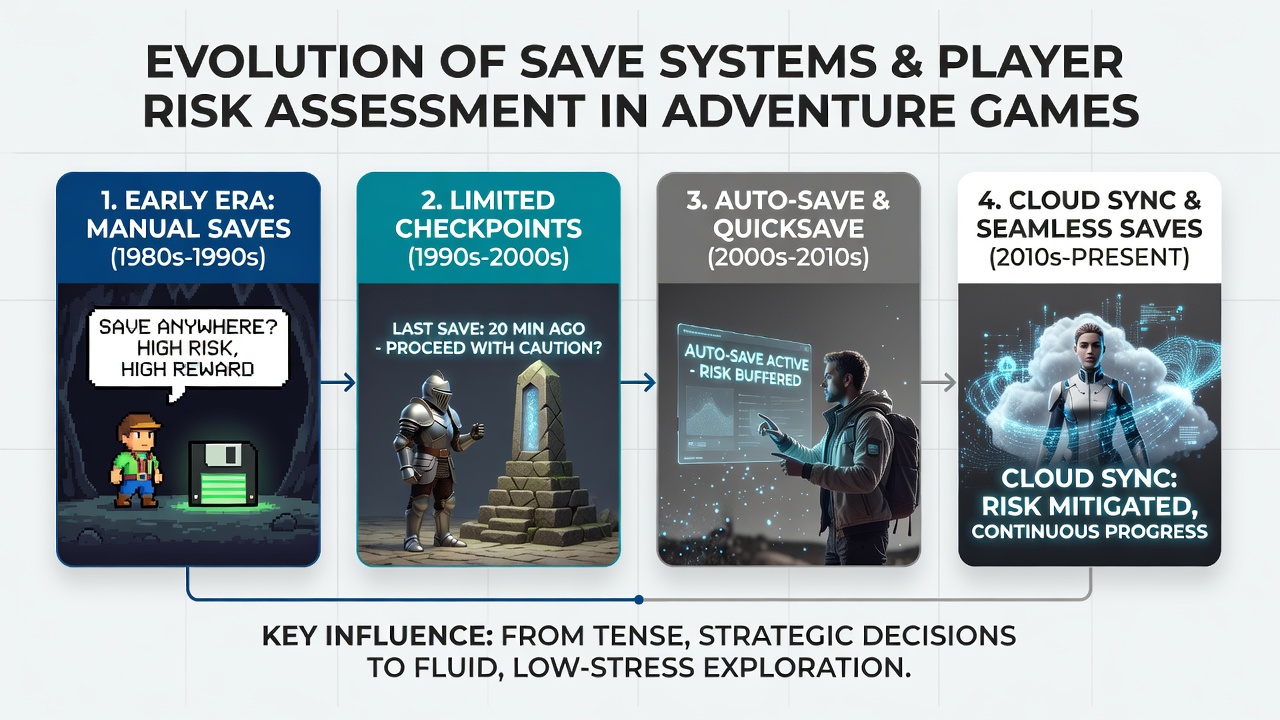 EVOLUTION OF SAVE SYSTEMS & PLAYER RISK ASSESSMENT IN ADVENTURE GAMES

1. EARLY ERA: MANUAL SAVES (1980s-1990s)

SAVE ANYWHERE? HIGH RISK, HIGH REWARD

2. LIMITED CHECKPOINTS (1990s-2000s)

LAST SAVE: 20 MIN AGO - PROCEED WITH CAUTION?

3. AUTO-SAVE & QUICKSAVE (2000s-2010s)

AUTO-SAVE ACTIVE - RISK BUFFERED

4. CLOUD SYNC & SEAMLESS SAVES (2010s-PRESENT)

CLOUD SYNC: RISK MITIGATED, CONTINUOUS PROGRESS

KEY INFLUENCE: FROM TENSE, STRATEGIC DECISIONS TO FLUID, LOW-STRESS EXPLORATION.